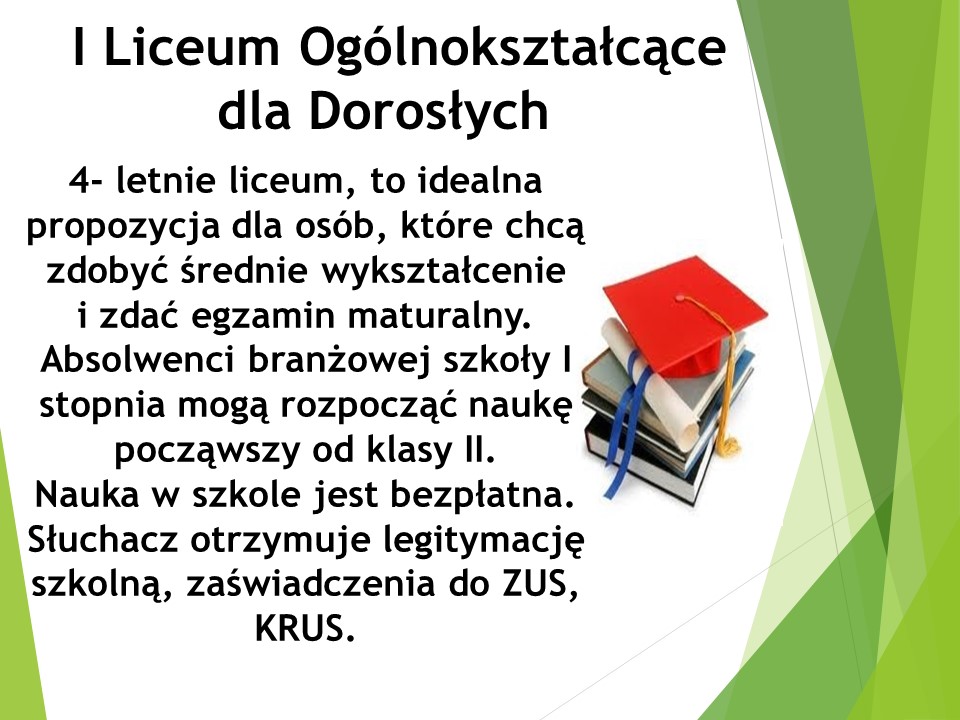 I Liceum Ogólnokształcące dla Dorosłych

4- letnie liceum, to idealna propozycja dla osób, które chcą zdobyć średnie wykształcenie i zdać egzamin maturalny. Absolwenci branżowej szkoły I stopnia mogą rozpocząć naukę począwszy od klasy II. Nauka w szkole jest bezpłatna. Słuchacz otrzymuje legitymację szkolną, zaświadczenia do ZUS, KRUS.